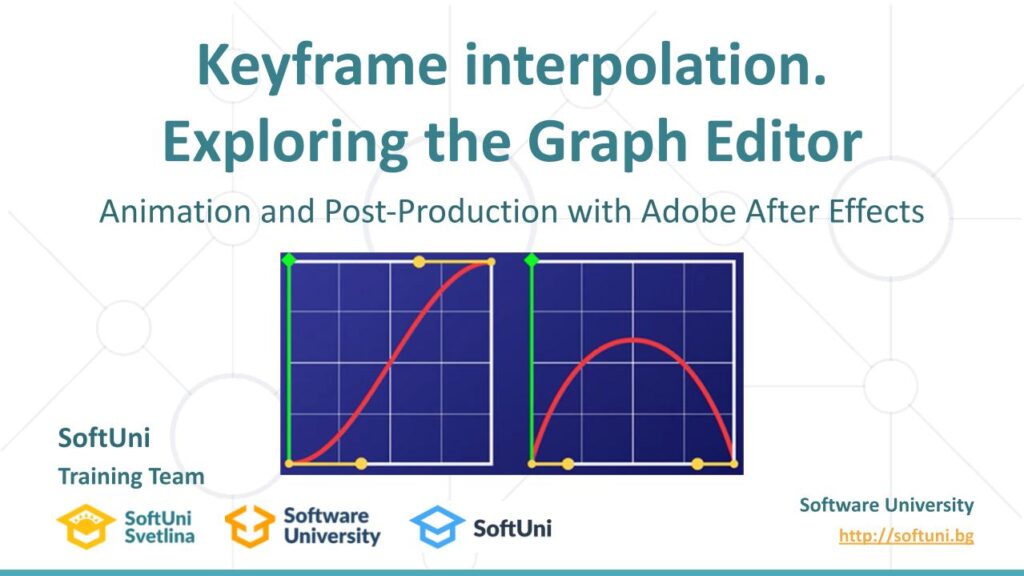 Keyframe interpolation.
Exploring the Graph Editor

Animation and Post-Production with Adobe After Effects

SoftUni
Training Team

SoftUni Svetlina

Software University

SoftUni

Software University
http://softuni.bg